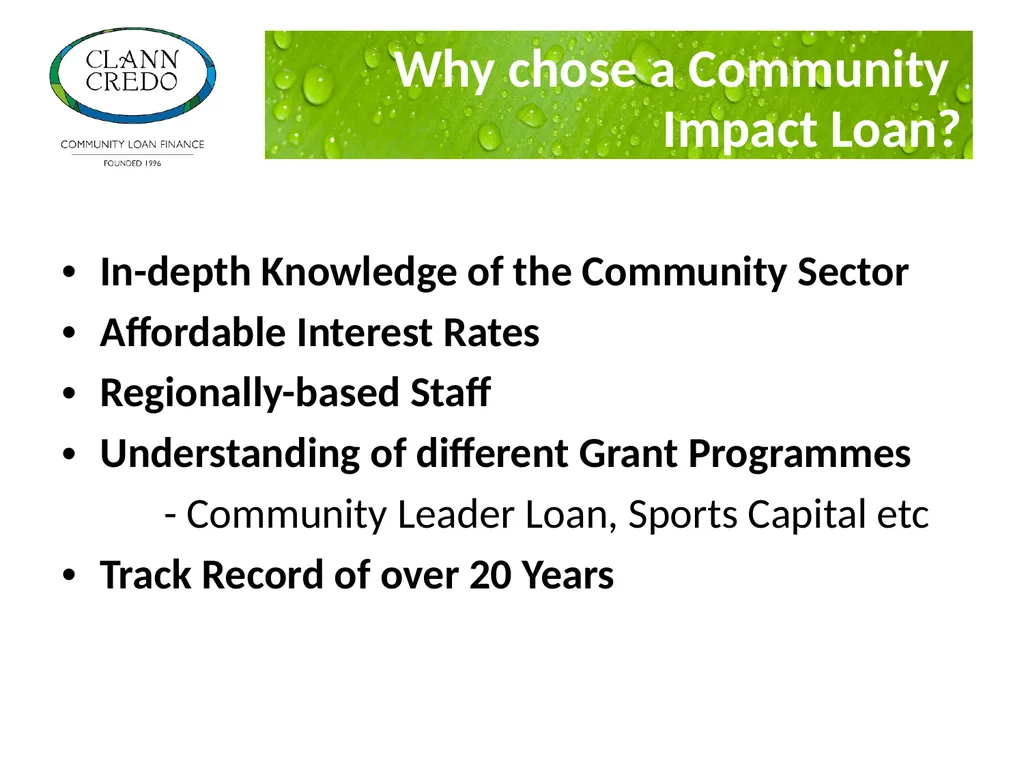 CLANN CREDO
COMMUNITY LOAN FINANCE
FOUNDED 1996

Why chose a Community Impact Loan?

• In-depth Knowledge of the Community Sector
• Affordable Interest Rates
• Regionally-based Staff
• Understanding of different Grant Programmes
- Community Leader Loan, Sports Capital etc
• Track Record of over 20 Years